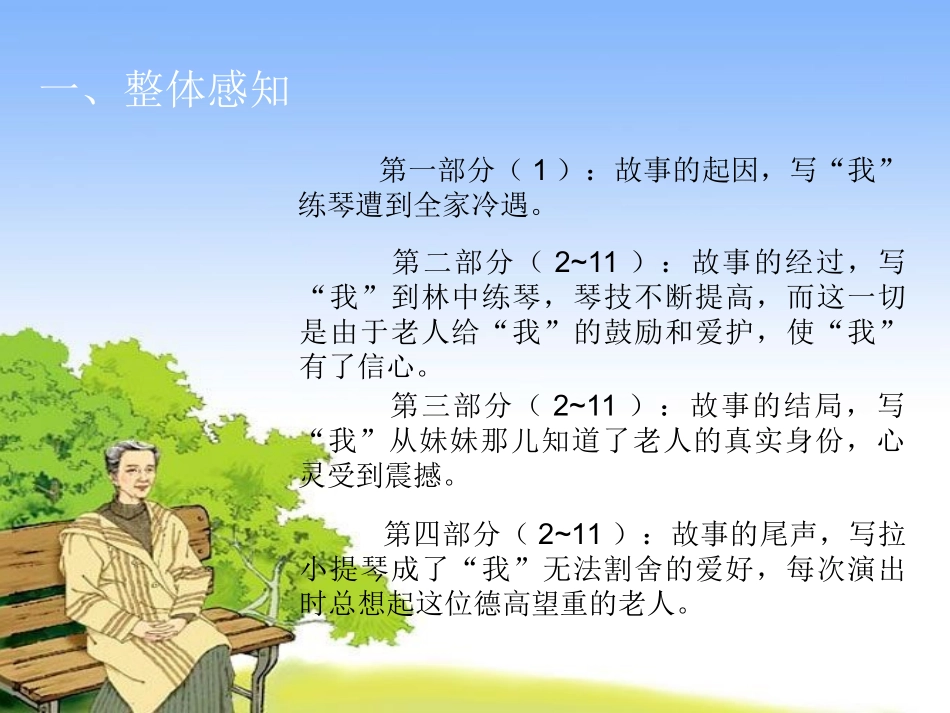 一、整体感知

第一部分（ 1 ）：故事的起因，写“我”练琴遭到全家冷遇。

第二部分（ 2~11 ）：故事的经过，写“我”到林中练琴，琴技不断提高，而这一切是由于老人给“我”的鼓励和爱护，使“我”有了信心。

第三部分（ 2~11 ）：故事的结局，写“我”从妹妹那儿知道了老人的真实身份，心灵受到震撼。

第四部分（ 2~11 ）：故事的尾声，写拉小提琴成了“我”无法割舍的爱好，每次演出时总想起这位德高望重的老人。